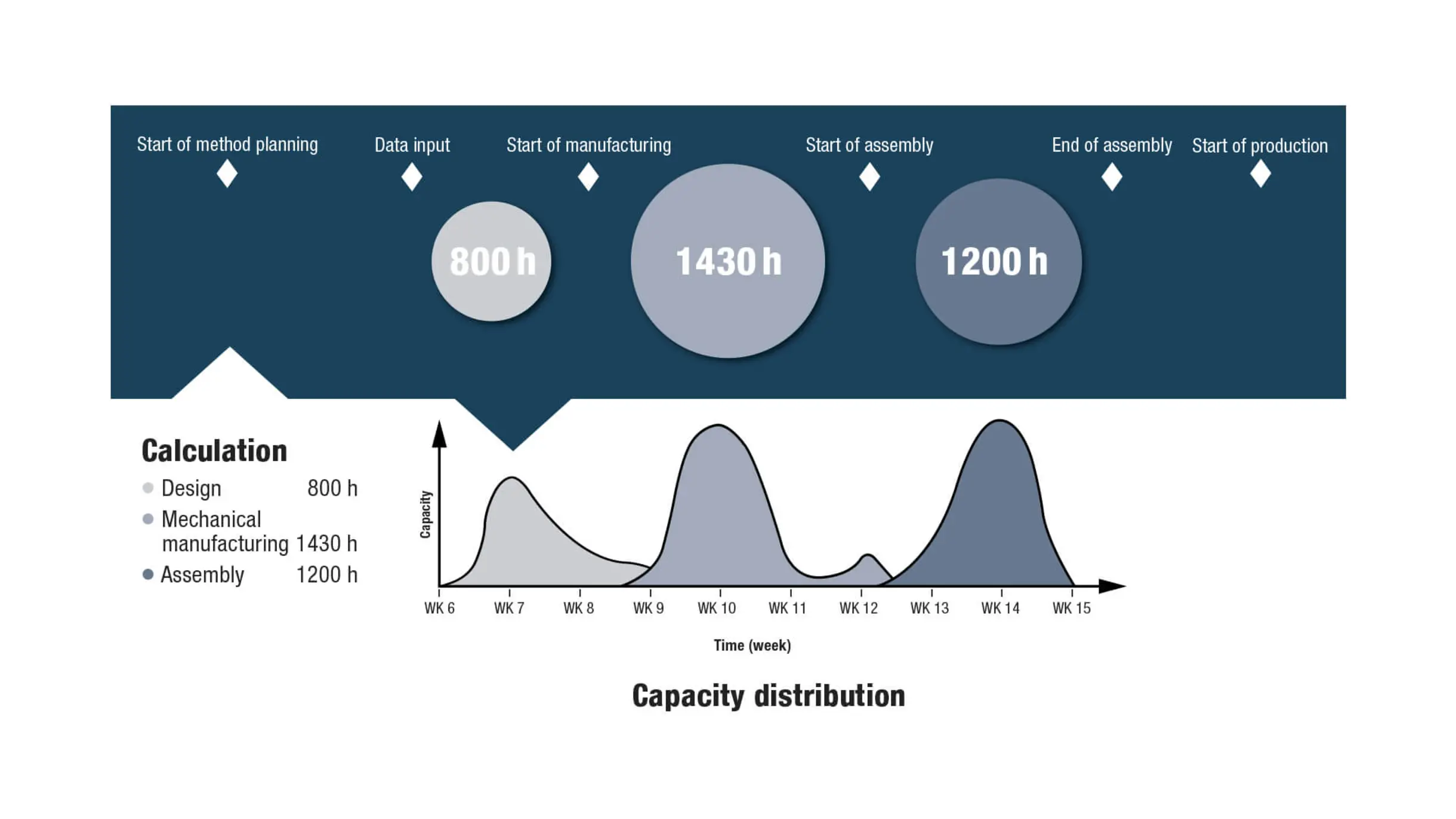 Start of method planning

Data input

Start of manufacturing

Start of assembly

End of assembly

Start of production

800 h

1430 h

1200 h

Calculation

Design 800 h

Mechanical manufacturing 1430 h

Assembly 1200 h

Capacity

WK 6 WK 7 WK 8 WK 9 WK 10 WK 11 WK 12 WK 13 WK 14 WK 15

Time (week)

Capacity distribution